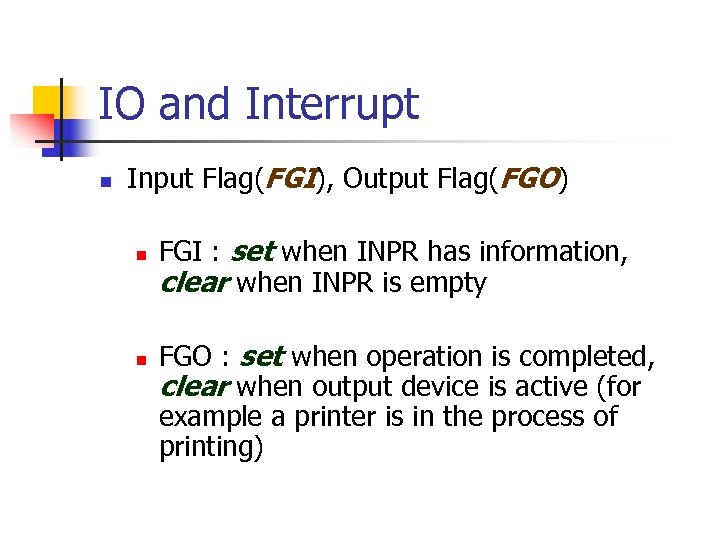 IO and Interrupt

Input Flag(FGI), Output Flag(FGO)

FGI : set when INPR has information, clear when INPR is empty

FGO : set when operation is completed, clear when output device is active (for example a printer is in the process of printing)